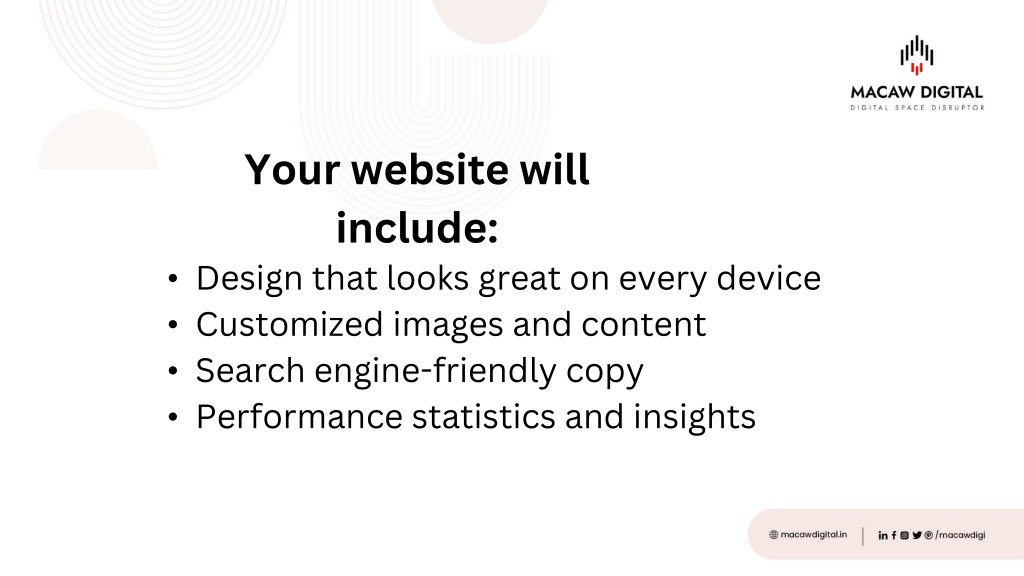 MACAW DIGITAL
DIGITAL SPACE DISRUPTOR

Your website will include:

• Design that looks great on every device
• Customized images and content
• Search engine-friendly copy
• Performance statistics and insights

macawdigital.in | /macawdigi